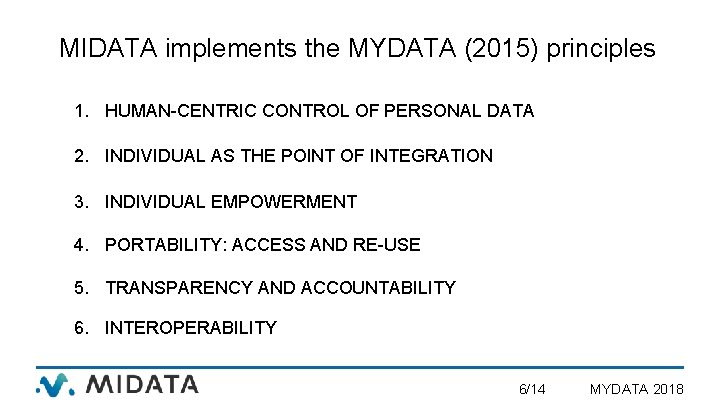 MIDATA implements the MYDATA (2015) principles

1. HUMAN-CENTRIC CONTROL OF PERSONAL DATA
2. INDIVIDUAL AS THE POINT OF INTEGRATION
3. INDIVIDUAL EMPOWERMENT
4. PORTABILITY: ACCESS AND RE-USE
5. TRANSPARENCY AND ACCOUNTABILITY
6. INTEROPERABILITY

MIDATA

6/14

MYDATA 2018